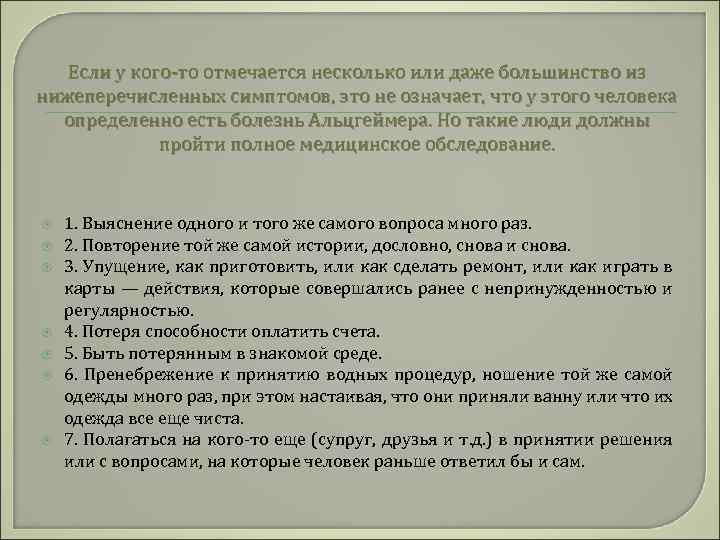 Если у кого-то отмечается несколько или даже большинство из нижеперечисленных симптомов, это не означает, что у этого человека определенно есть болезнь Альцгеймера. Но такие люди должны пройти полное медицинское обследование.

1. Выяснение одного и того же самого вопроса много раз.
2. Повторение той же самой истории, дословно, снова и снова.
3. Упущение, как приготовить, или как сделать ремонт, или как играть в карты — действия, которые совершались ранее с непринужденностью и регулярностью.
4. Потеря способности оплатить счета.
5. Быть потерянным в знакомой среде.
6. Пренебрежение к принятию водных процедур, ношение той же самой одежды много раз, при этом настаивая, что они приняли ванну или что их одежда все еще чиста.
7. Полагаться на кого-то еще (супруг, друзья и т.д.) в принятии решения или с вопросами, на которые человек раньше ответил бы и сам.